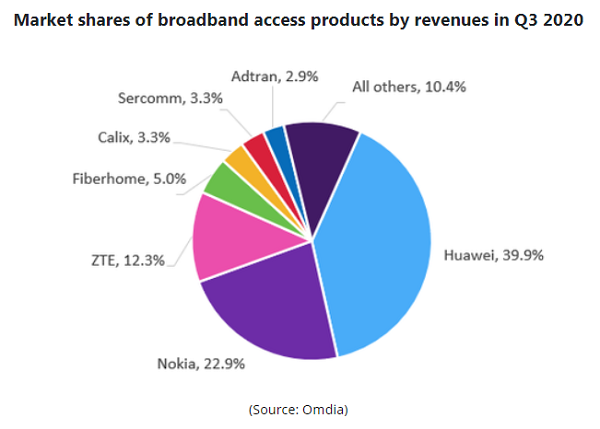 Market shares of broadband access products by revenues in Q3 2020

Adtran, 2.9%
All others, 10.4%
Sercomm, 3.3%
Calix, 3.3%
Fiberhome, 5.0%
ZTE, 12.3%
Huawei, 39.9%
Nokia, 22.9%

(Source: Omdia)